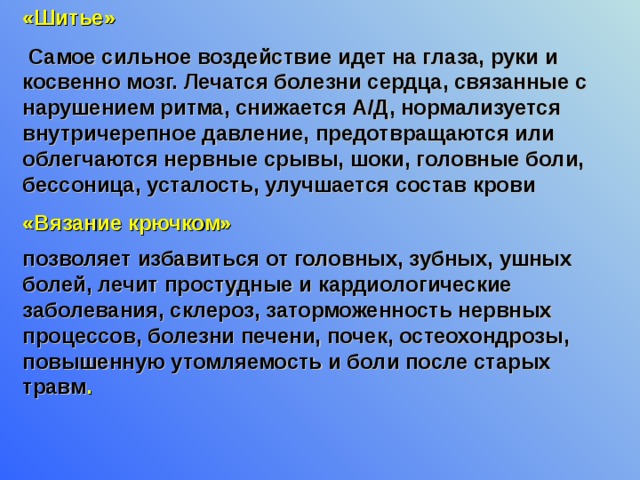 «Шитье»

Самое сильное воздействие идет на глаза, руки и косвенно мозг. Лечатся болезни сердца, связанные с нарушением ритма, снижается А/Д, нормализуется внутричерепное давление, предотвращаются или облегчаются нервные срывы, шоки, головные боли, бессоница, усталость, улучшается состав крови

«Вязание крючком»

позволяет избавиться от головных, зубных, ушных болей, лечит простудные и кардиологические заболевания, склероз, заторможенность нервных процессов, болезни печени, почек, остеохондрозы, повышенную утомляемость и боли после старых травм.